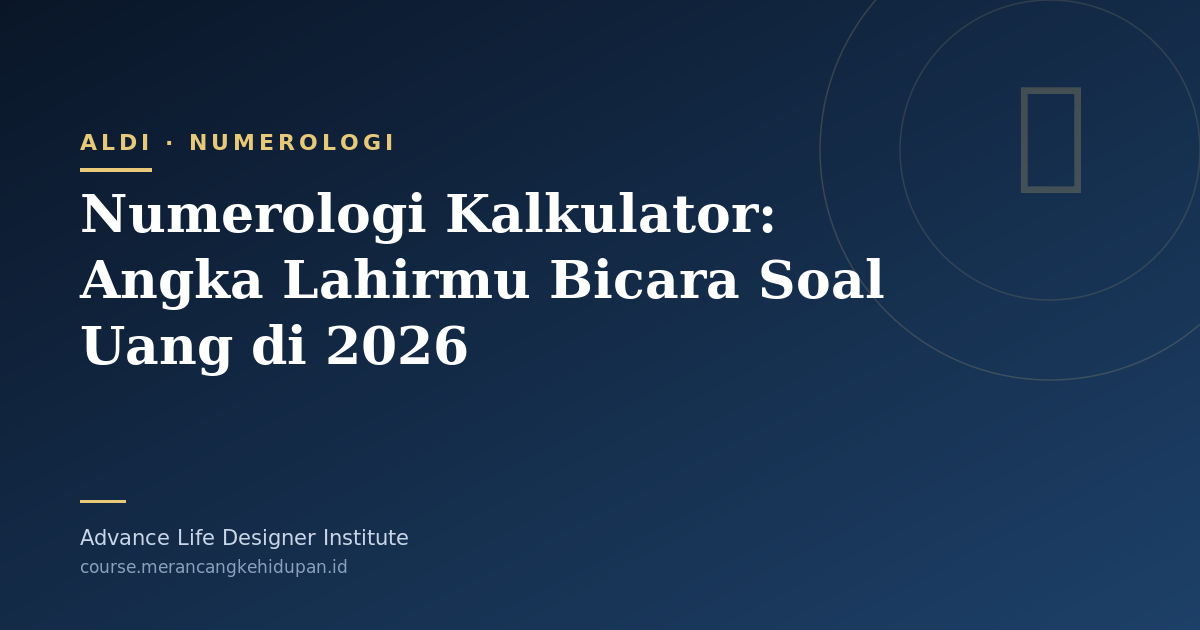 ALDI · NUMEROLOGI

Numerologi Kalkulator: Angka Lahirmu Bicara Soal Uang di 2026

Advance Life Designer Institute

course.merancangkehidupan.id